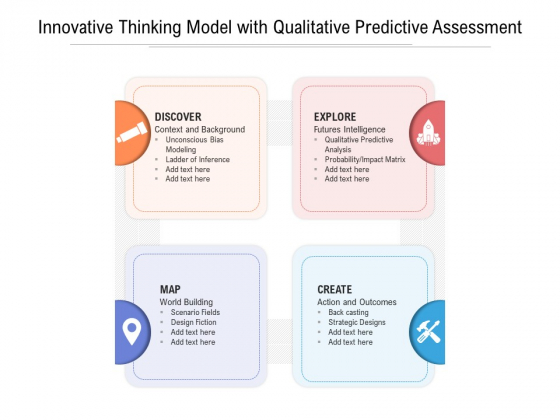 Innovative Thinking Model with Qualitative Predictive Assessment

DISCOVER
Context and Background
- Unconscious Bias Modeling
- Ladder of Inference
- Add text here
- Add text here

EXPLORE
Futures Intelligence
- Qualitative Predictive Analysis
- Probability/Impact Matrix
- Add text here
- Add text here

MAP
World Building
- Scenario Fields
- Design Fiction
- Add text here
- Add text here

CREATE
Action and Outcomes
- Back casting
- Strategic Designs
- Add text here
- Add text here